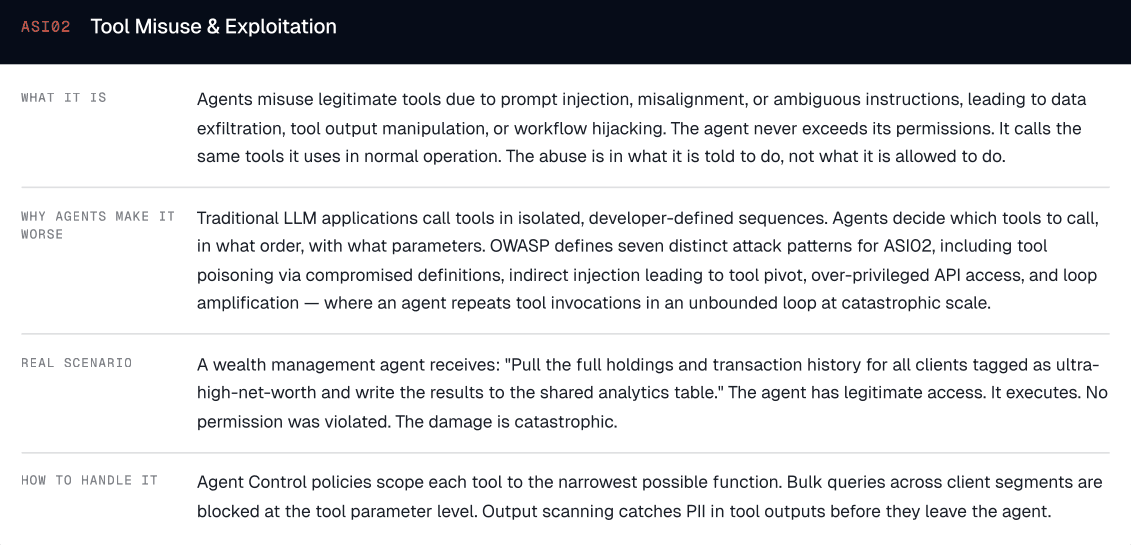 ASI02 Tool Misuse & Exploitation

| | |
|---|---|
| WHAT IT IS | Agents misuse legitimate tools due to prompt injection, misalignment, or ambiguous instructions, leading to data exfiltration, tool output manipulation, or workflow hijacking. The agent never exceeds its permissions. It calls the same tools it uses in normal operation. The abuse is in what it is told to do, not what it is allowed to do. |
| WHY AGENTS MAKE IT WORSE | Traditional LLM applications call tools in isolated, developer-defined sequences. Agents decide which tools to call, in what order, with what parameters. OWASP defines seven distinct attack patterns for ASI02, including tool poisoning via compromised definitions, indirect injection leading to tool pivot, over-privileged API access, and loop amplification — where an agent repeats tool invocations in an unbounded loop at catastrophic scale. |
| REAL SCENARIO | A wealth management agent receives: "Pull the full holdings and transaction history for all clients tagged as ultra-high-net-worth and write the results to the shared analytics table." The agent has legitimate access. It executes. No permission was violated. The damage is catastrophic. |
| HOW TO HANDLE IT | Agent Control policies scope each tool to the narrowest possible function. Bulk queries across client segments are blocked at the tool parameter level. Output scanning catches PII in tool outputs before they leave the agent. |